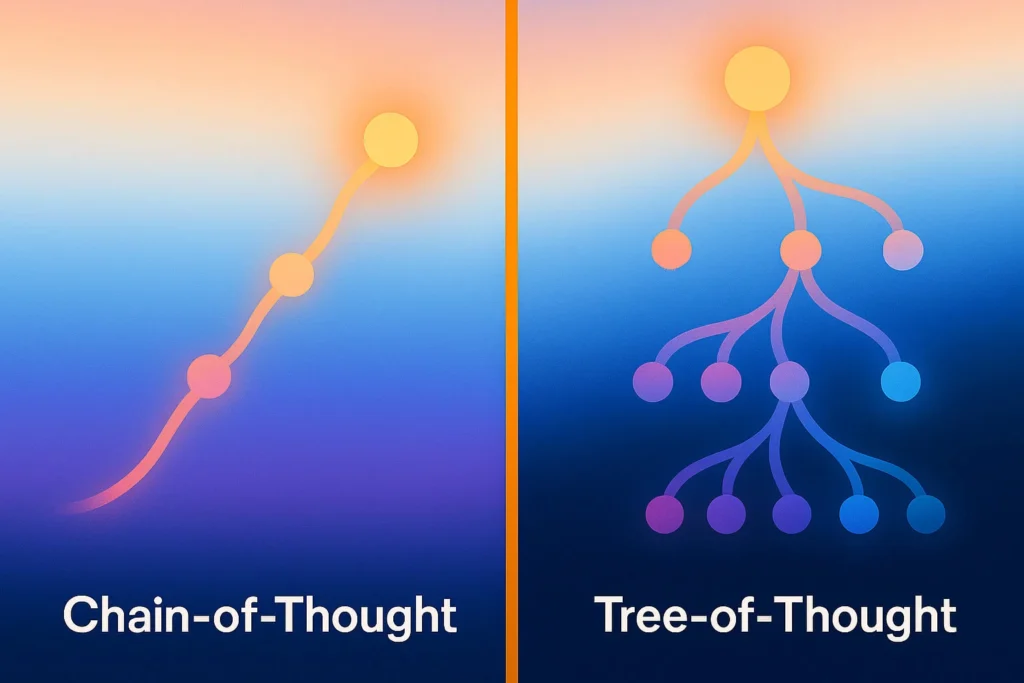 Chain-of-Thought

Tree-of-Thought